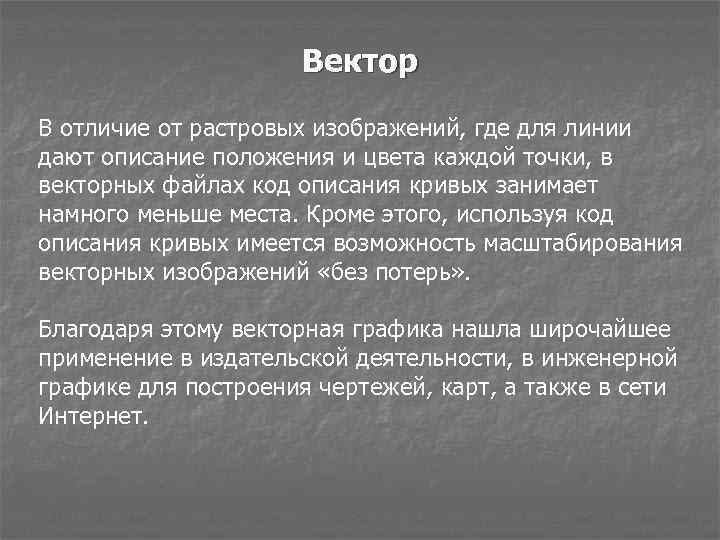 Вектор

В отличие от растровых изображений, где для линии дают описание положения и цвета каждой точки, в векторных файлах код описания кривых занимает намного меньше места. Кроме этого, используя код описания кривых имеется возможность масштабирования векторных изображений «без потерь».

Благодаря этому векторная графика нашла широчайшее применение в издательской деятельности, в инженерной графике для построения чертежей, карт, а также в сети Интернет.